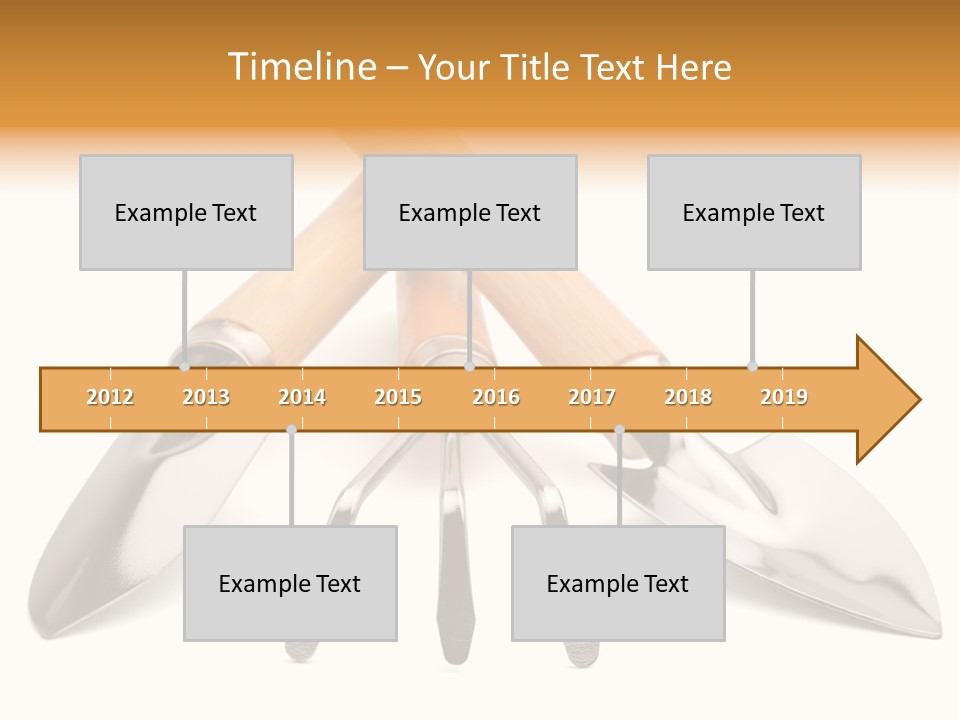 Timeline – Your Title Text Here

Example Text

Example Text

Example Text

2012 2013 2014 2015 2016 2017 2018 2019

Example Text

Example Text